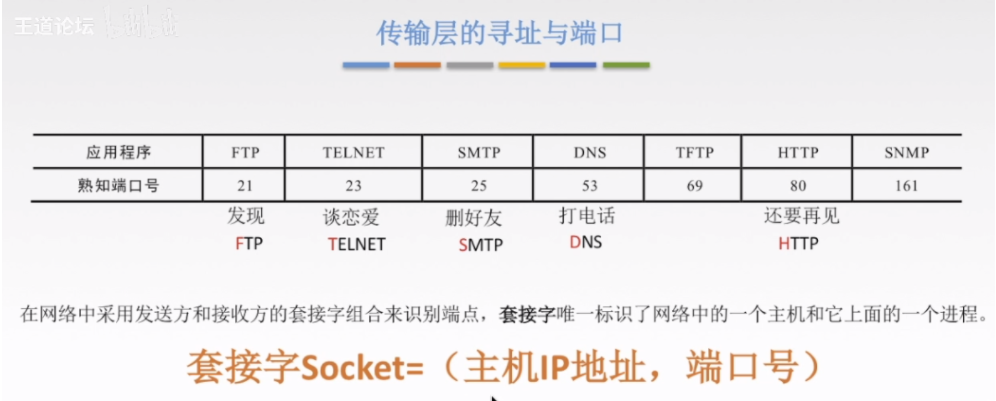 王道论坛

传输层的寻址与端口

| 应用程序 | FTP | TELNET | SMTP | DNS | TFTP | HTTP | SNMP |
|---|---|---|---|---|---|---|---|
| 熟知端口号 | 21 | 23 | 25 | 53 | 69 | 80 | 161 |

发现 FTP
谈恋爱 TELNET
删好友 SMTP
打电话 DNS
还要再见 HTTP

在网络中采用发送方和接收方的套接字组合来识别端点，套接字唯一标识了网络中的一个主机和它上面的一个进程。

套接字Socket=（主机IP地址，端口号）